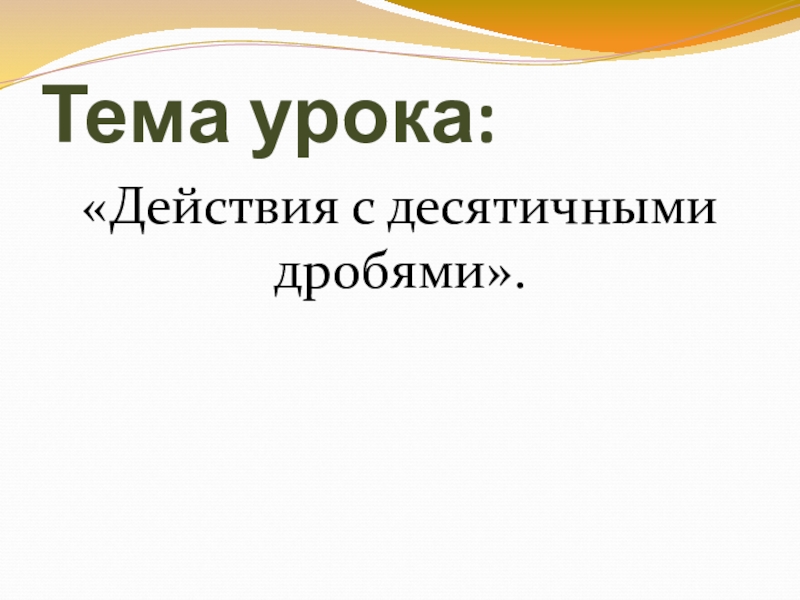 Тема урока:

«Действия с десятичными дробями».